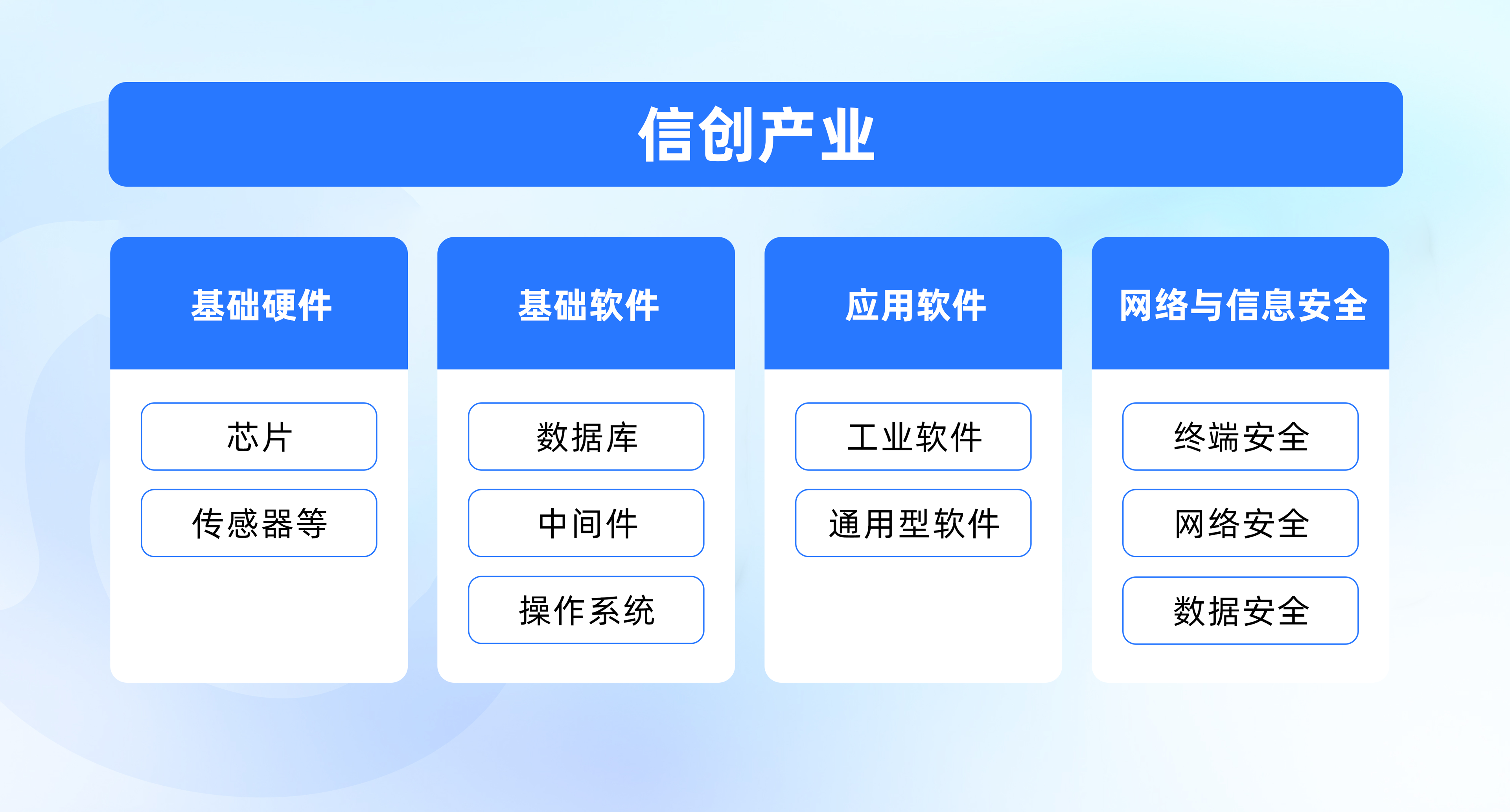 信创产业

基础硬件

芯片

传感器等

基础软件

数据库

中间件

操作系统

应用软件

工业软件

通用型软件

网络与信息安全

终端安全

网络安全

数据安全